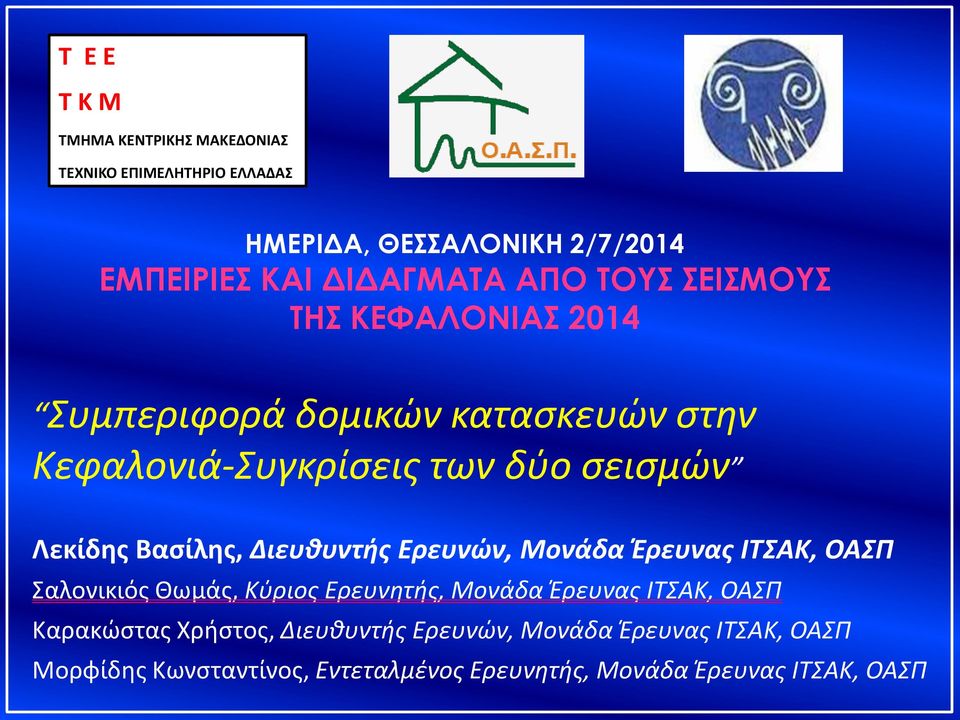 Τ Ε Ε
Τ Κ Μ
ΤΜΗΜΑ ΚΕΝΤΡΙΚΗΣ ΜΑΚΕΔΟΝΙΑΣ
ΤΕΧΝΙΚΟ ΕΠΙΜΕΛΗΤΗΡΙΟ ΕΛΛΑΔΑΣ

Ο.Α.Σ.Π.

ΗΜΕΡΙΔΑ, ΘΕΣΣΑΛΟΝΙΚΗ 2/7/2014
ΕΜΠΕΙΡΙΕΣ ΚΑΙ ΔΙΔΑΓΜΑΤΑ ΑΠΟ ΤΟΥΣ ΣΕΙΣΜΟΥΣ ΤΗΣ ΚΕΦΑΛΟΝΙΑΣ 2014

“Συμπεριφορά δομικών κατασκευών στην Κεφαλονιά-Συγκρίσεις των δύο σεισμών”

Λεκίδης Βασίλης, Διευθυντής Ερευνών, Μονάδα Έρευνας ΙΤΣΑΚ, ΟΑΣΠ
Σαλονικιός Θωμάς, Κύριος Ερευνητής, Μονάδα Έρευνας ΙΤΣΑΚ, ΟΑΣΠ
Καρακώστας Χρήστος, Διευθυντής Ερευνών, Μονάδα Έρευνας ΙΤΣΑΚ, ΟΑΣΠ
Μορφίδης Κωνσταντίνος, Εντεταλμένος Ερευνητής, Μονάδα Έρευνας ΙΤΣΑΚ, ΟΑΣΠ